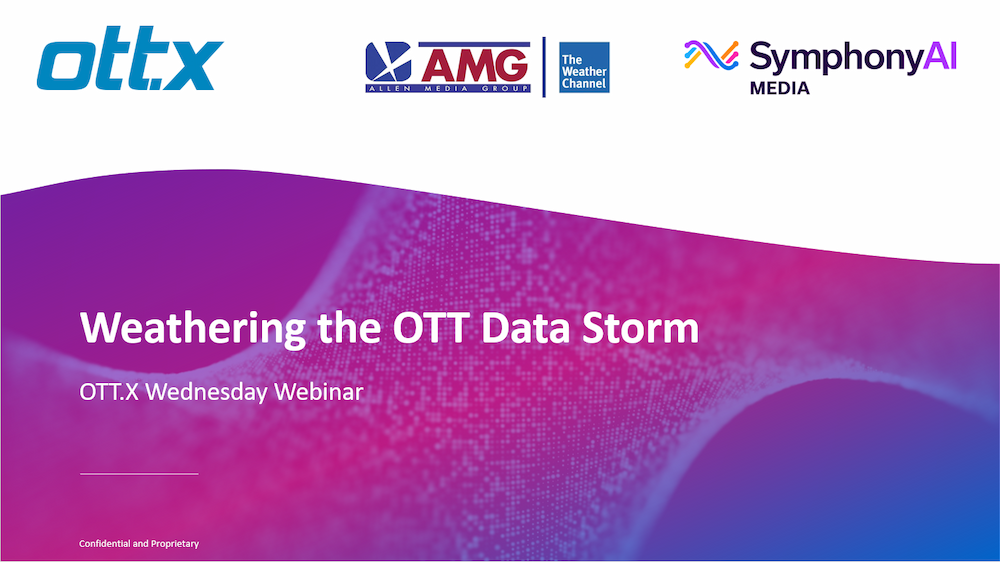 ott.x

AMG
ALLEN MEDIA GROUP

The Weather Channel

SymphonyAI
MEDIA

Weathering the OTT Data Storm

OTT.X Wednesday Webinar

Confidential and Proprietary